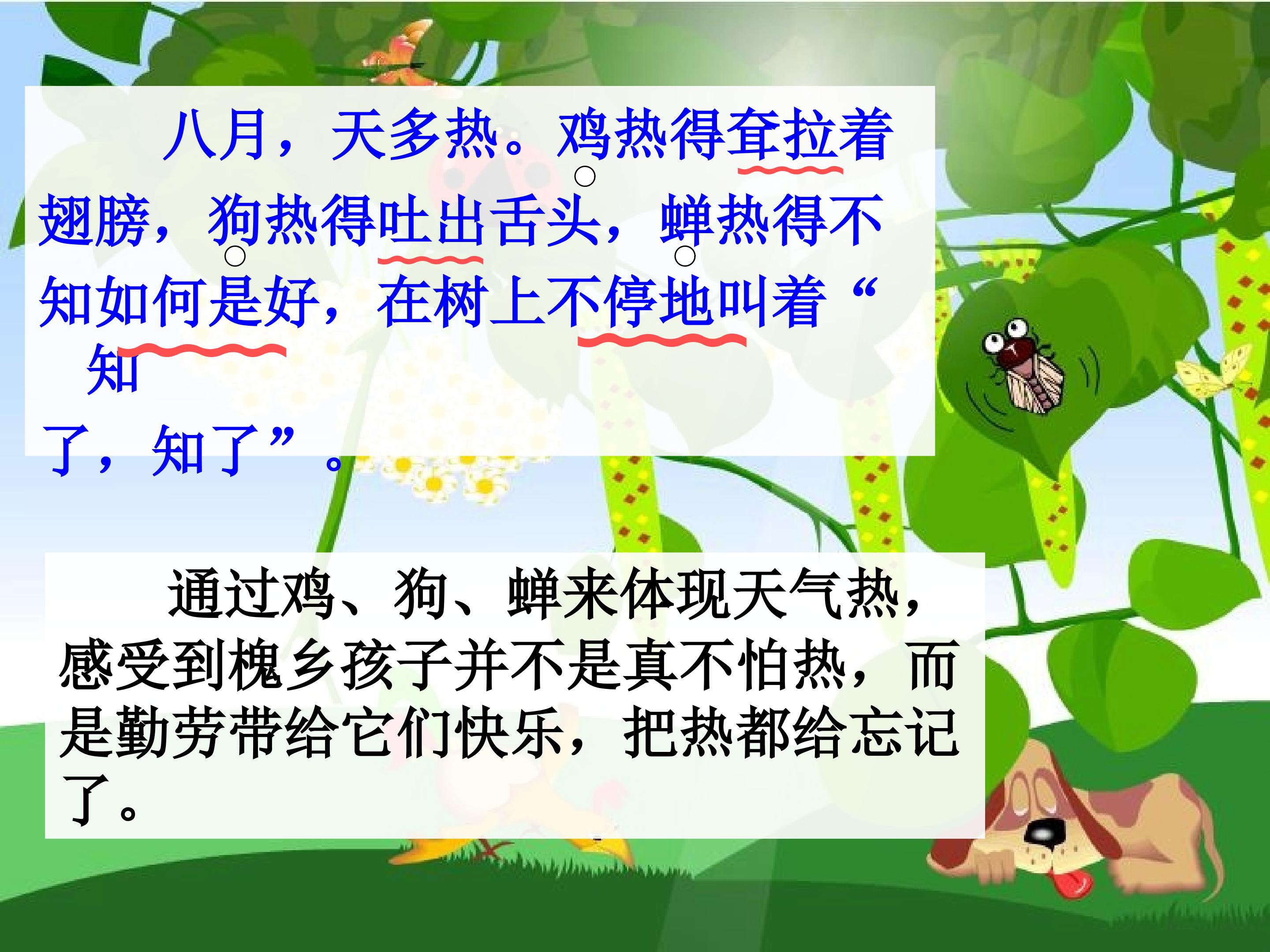 八月，天多热。鸡热得耷拉着翅膀，狗热得吐出舌头，蝉热得不知如何是好，在树上不停地叫着“知了，知了”。

通过鸡、狗、蝉来体现天气热，感受到槐乡孩子并不是真不怕热，而是勤劳带给它们快乐，把热都给忘记了。